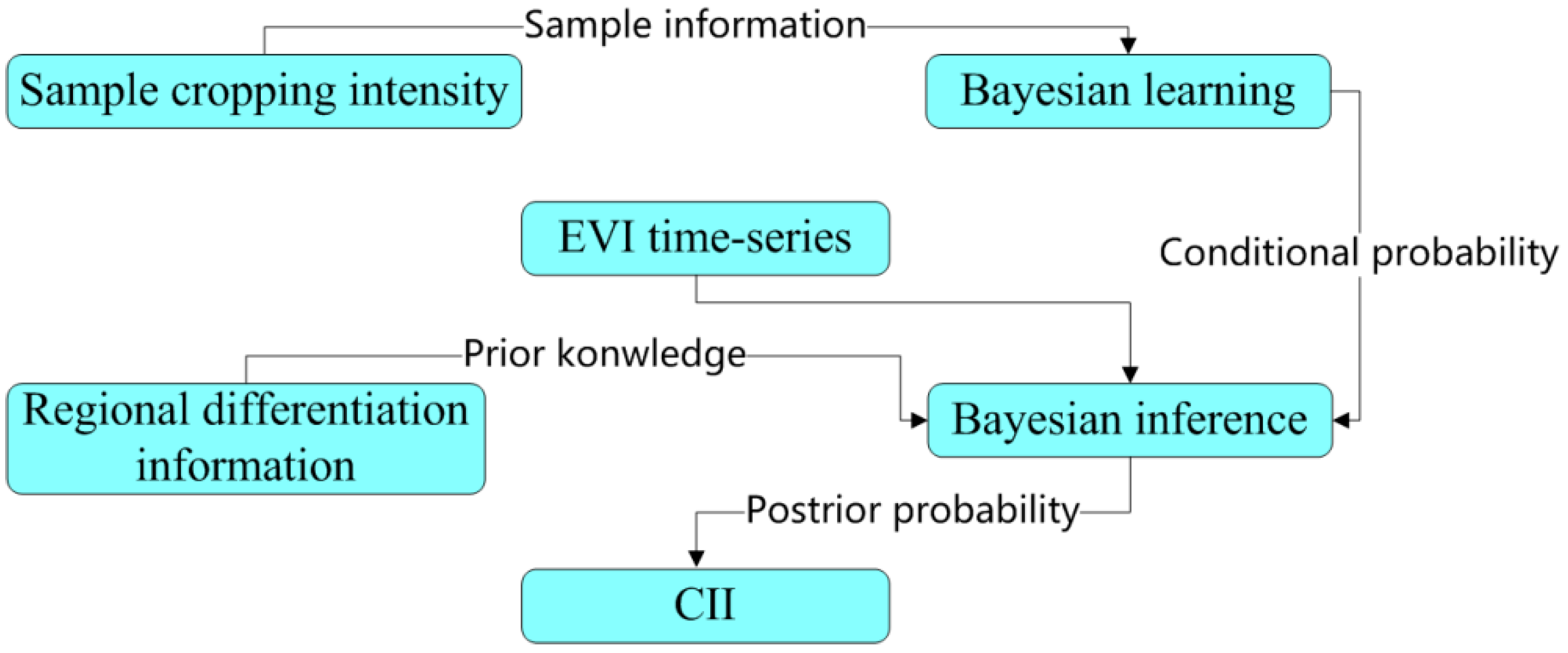 Sample information

Sample cropping intensity

Bayesian learning

EVI time-series

Conditional probability

Prior konwledge

Regional differentiation information

Bayesian inference

Postrior probability

CII